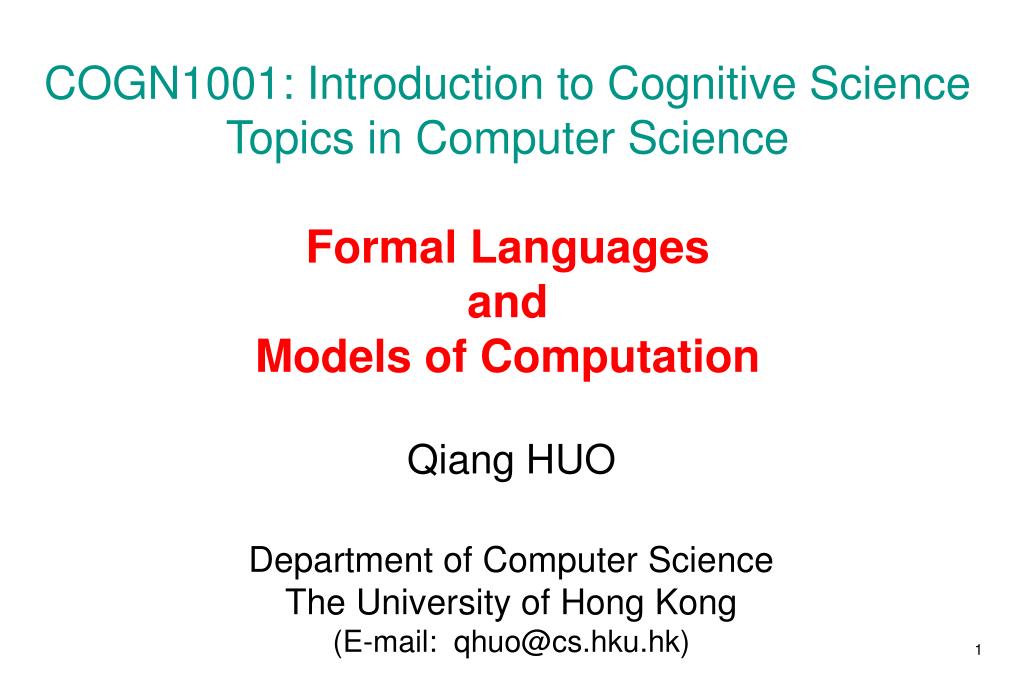 COGN1001: Introduction to Cognitive Science
Topics in Computer Science

Formal Languages
and
Models of Computation

Qiang HUO

Department of Computer Science
The University of Hong Kong
(E-mail: qhuo@cs.hku.hk)

1